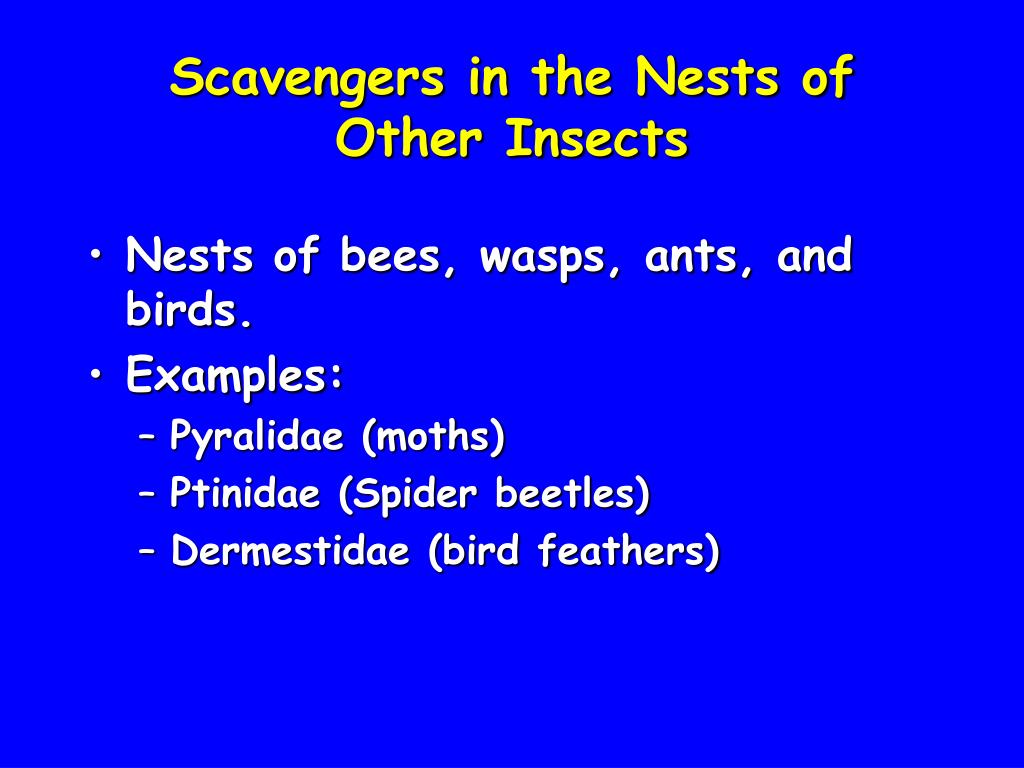 Scavengers in the Nests of Other Insects

• Nests of bees, wasps, ants, and birds.
• Examples:
– Pyralidae (moths)
– Ptinidae (Spider beetles)
– Dermestidae (bird feathers)